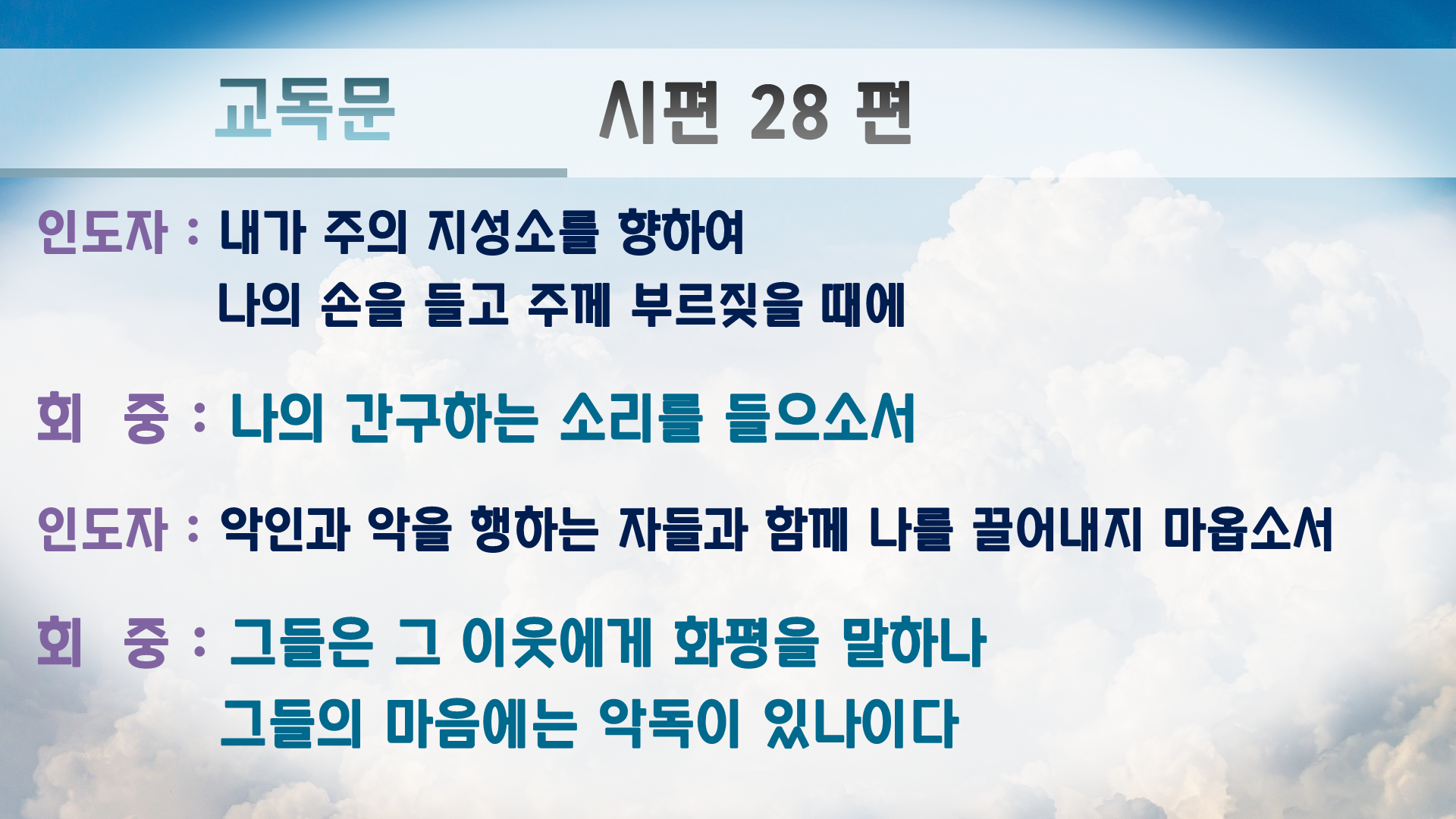 교독문 시편 28 편

인도자 : 내가 주의 지성소를 향하여 나의 손을 들고 주께 부르짖을 때에

회 중 : 나의 간구하는 소리를 들으소서

인도자 : 악인과 악을 행하는 자들과 함께 나를 끌어내지 마옵소서

회 중 : 그들은 그 이웃에게 화평을 말하나 그들의 마음에는 악독이 있나이다